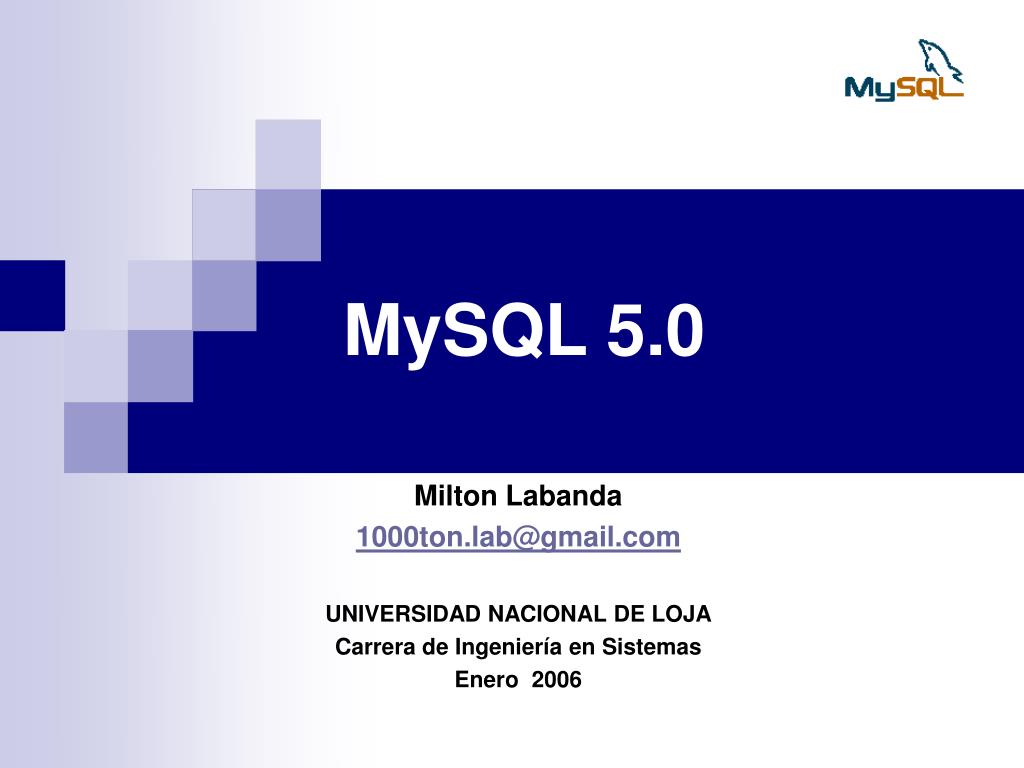 MySQL

MySQL 5.0

Milton Labanda
1000ton.lab@gmail.com

UNIVERSIDAD NACIONAL DE LOJA
Carrera de Ingeniería en Sistemas
Enero 2006